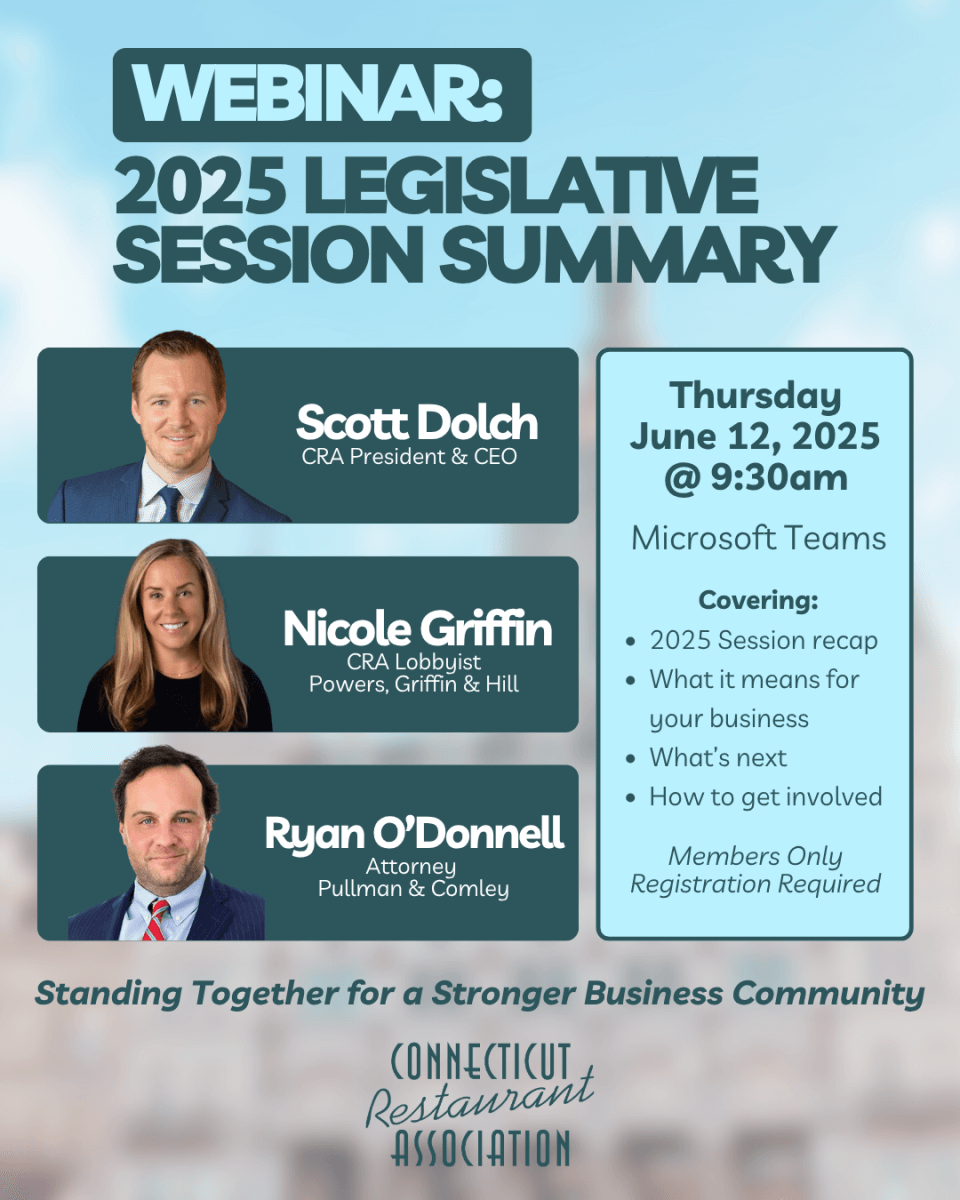 WEBINAR:
2025 LEGISLATIVE SESSION SUMMARY

Scott Dolch
CRA President & CEO

Nicole Griffin
CRA Lobbyist
Powers, Griffin & Hill

Ryan O'Donnell
Attorney
Pullman & Comley

Thursday
June 12, 2025
@ 9:30am

Microsoft Teams

Covering:
- 2025 Session recap
- What it means for your business
- What's next
- How to get involved

Members Only
Registration Required

Standing Together for a Stronger Business Community

CONNECTICUT
Restaurant
ASSOCIATION